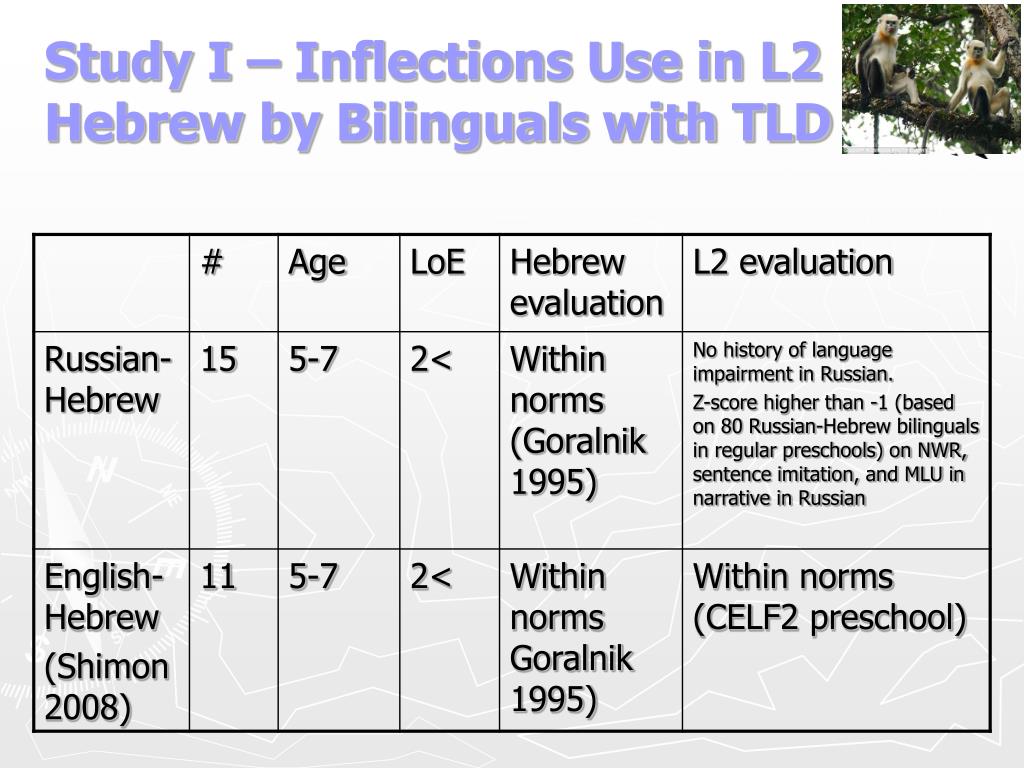 Study I – Inflections Use in L2 Hebrew by Bilinguals with TLD

| | # | Age | LoE | Hebrew evaluation | L2 evaluation |
|---|---|---|---|---|---|
| Russian-Hebrew | 15 | 5-7 | 2< | Within norms (Goralnik 1995) | No history of language impairment in Russian. Z-score higher than -1 (based on 80 Russian-Hebrew bilinguals in regular preschools) on NWR, sentence imitation, and MLU in narrative in Russian |
| English-Hebrew (Shimon 2008) | 11 | 5-7 | 2< | Within norms Goralnik 1995) | Within norms (CELF2 preschool) |